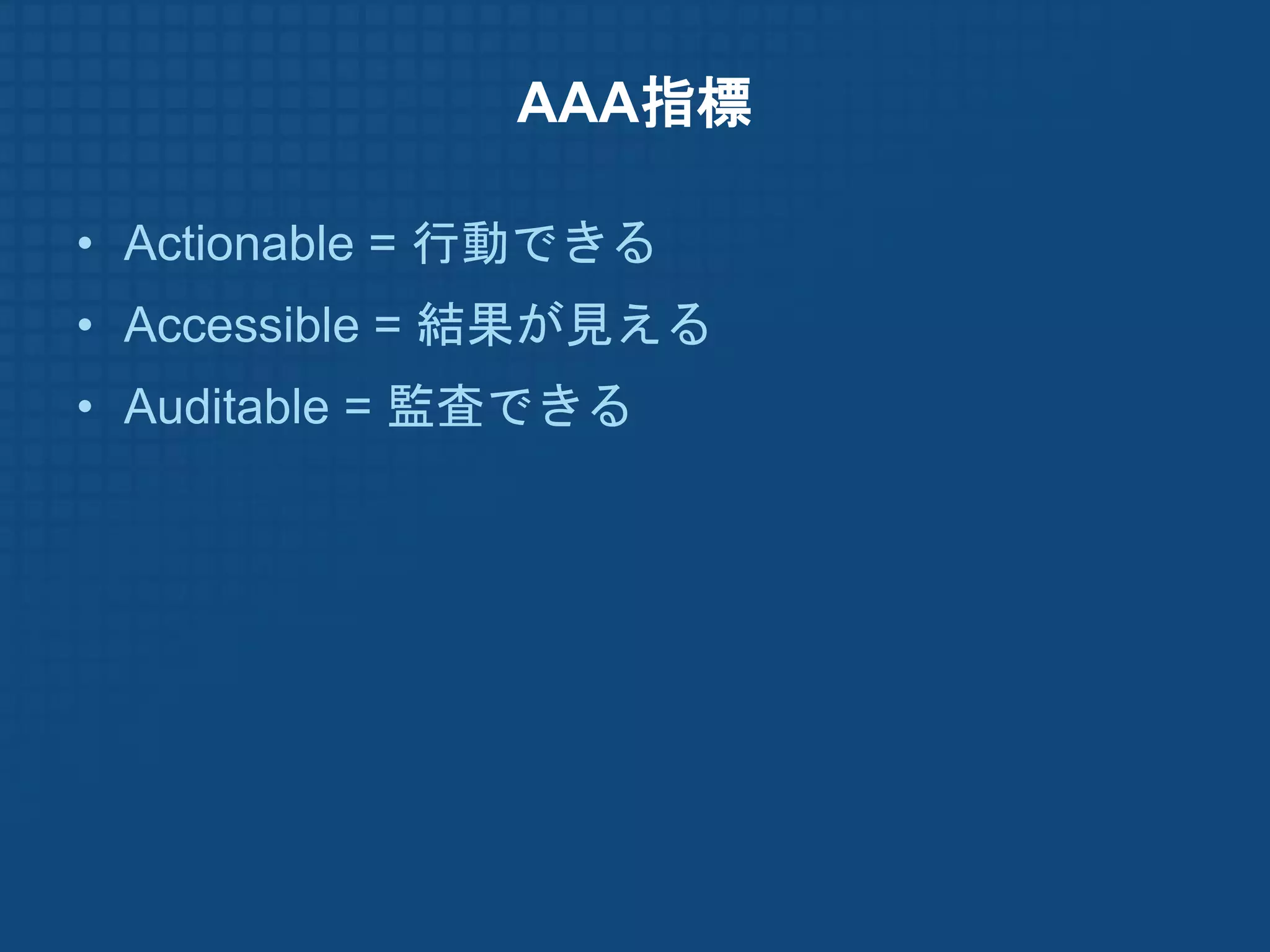 AAA指標

• Actionable = 行動できる
• Accessible = 結果が見える
• Auditable = 監査できる